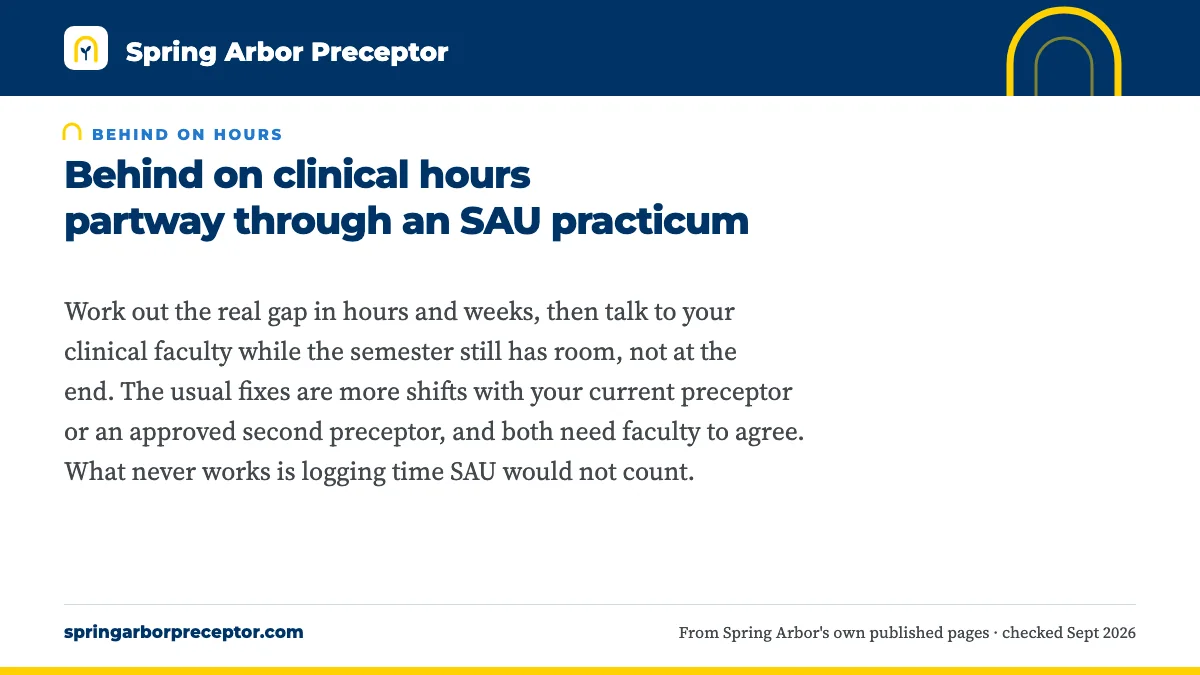 Spring Arbor Preceptor

BEHIND ON HOURS

Behind on clinical hours partway through an SAU practicum

Work out the real gap in hours and weeks, then talk to your clinical faculty while the semester still has room, not at the end. The usual fixes are more shifts with your current preceptor or an approved second preceptor, and both need faculty to agree. What never works is logging time SAU would not count.

springarborpreceptor.com

From Spring Arbor's own published pages · checked Sept 2026